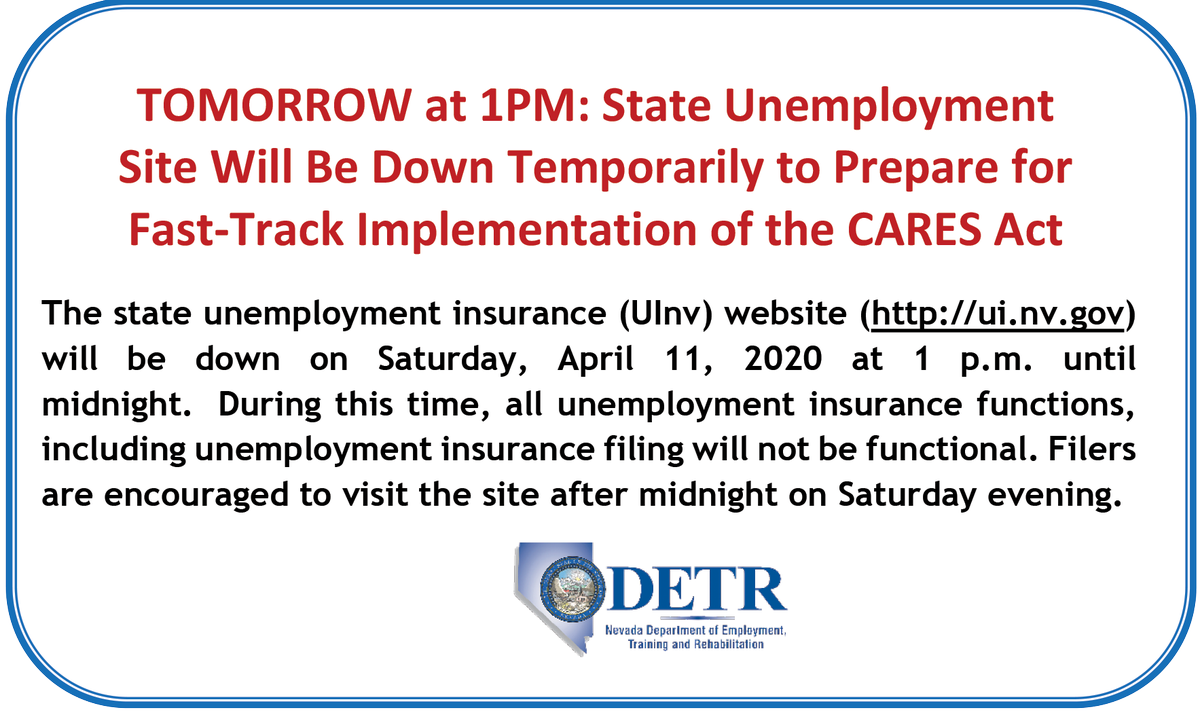 TOMORROW at 1PM: State Unemployment Site Will Be Down Temporarily to Prepare for Fast-Track Implementation of the CARES Act

The state unemployment insurance (UInv) website (http://ui.nv.gov) will be down on Saturday, April 11, 2020 at 1 p.m. until midnight. During this time, all unemployment insurance functions, including unemployment insurance filing will not be functional. Filers are encouraged to visit the site after midnight on Saturday evening.

DETR
Nevada Department of Employment, Training and Rehabilitation